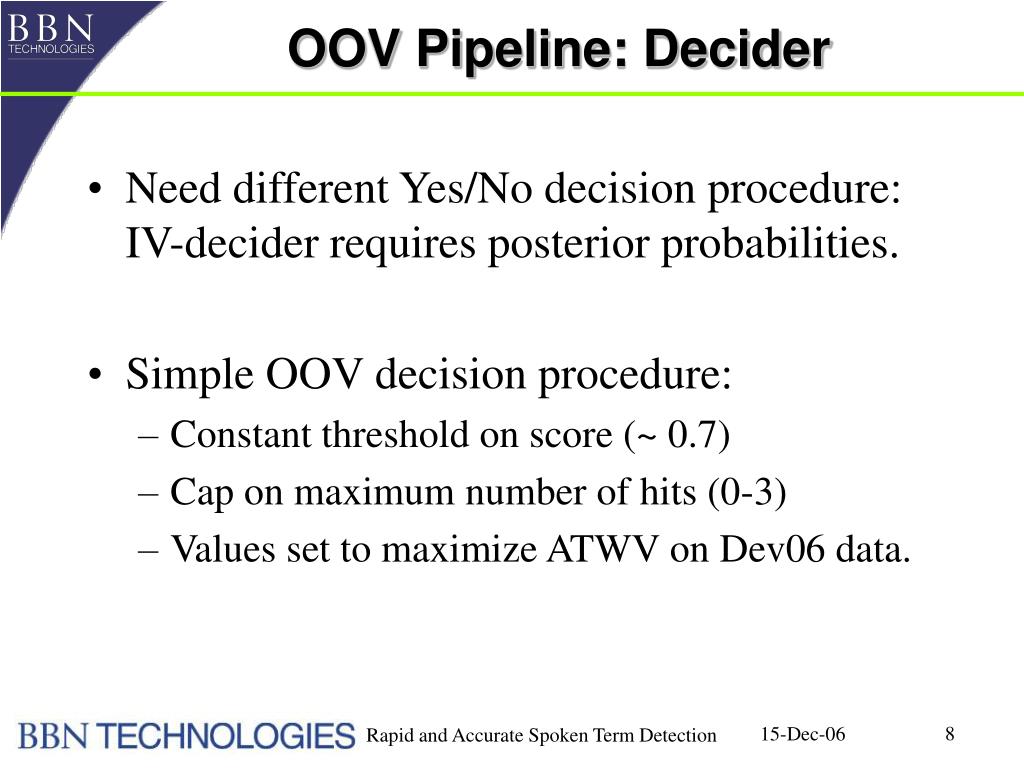 BBN TECHNOLOGIES

OOV Pipeline: Decider

• Need different Yes/No decision procedure: IV-decider requires posterior probabilities.

• Simple OOV decision procedure:
– Constant threshold on score (~ 0.7)
– Cap on maximum number of hits (0-3)
– Values set to maximize ATWV on Dev06 data.

BBN TECHNOLOGIES Rapid and Accurate Spoken Term Detection 15-Dec-06 8